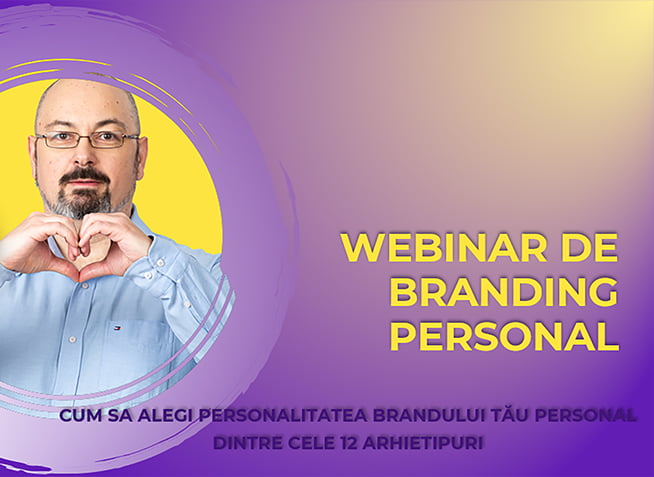 WEBINAR DE BRANDING PERSONAL

CUM SA ALEGI PERSONALITATEA BRANDULUI TĂU PERSONAL DINTRE CELE 12 ARHIETIPURI